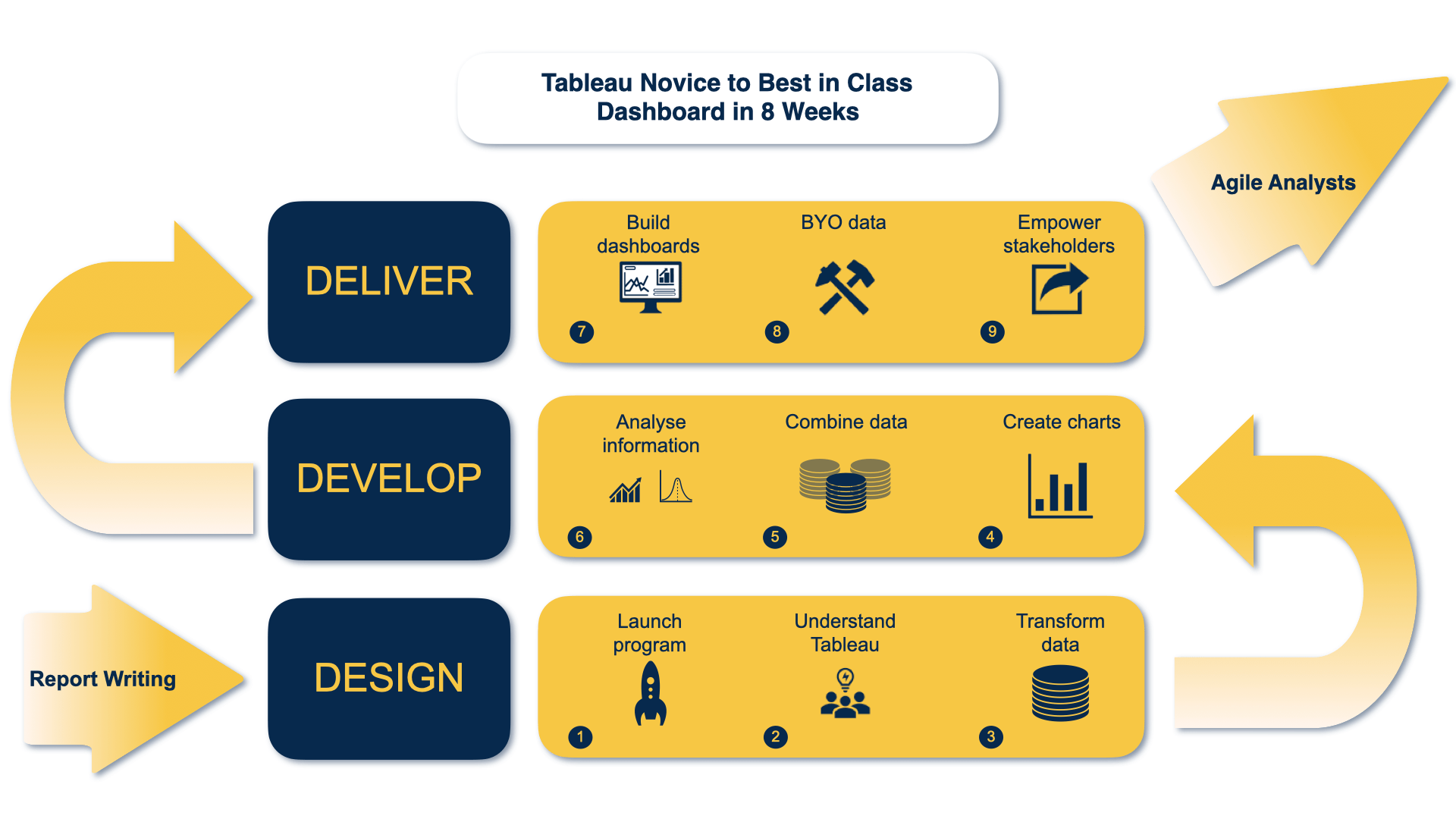 Tableau Novice to Best in Class Dashboard in 8 Weeks

Agile Analysts

DELIVER

Build dashboards
7

BYO data
8

Empower stakeholders
9

DEVELOP

Analyse information
6

Combine data
5

Create charts
4

Report Writing

DESIGN

Launch program
1

Understand Tableau
2

Transform data
3